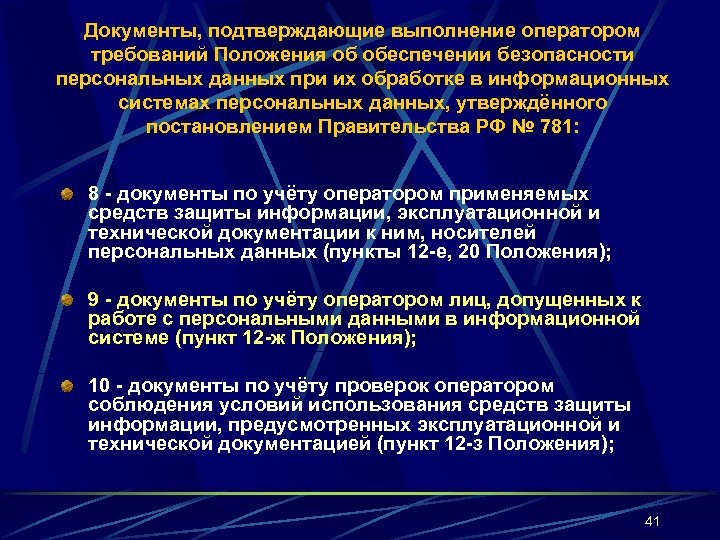 Документы, подтверждающие выполнение оператором требований Положения об обеспечении безопасности персональных данных при их обработке в информационных системах персональных данных, утверждённого постановлением Правительства РФ № 781:

8 - документы по учёту оператором применяемых средств защиты информации, эксплуатационной и технической документации к ним, носителей персональных данных (пункты 12-е, 20 Положения);

9 - документы по учёту оператором лиц, допущенных к работе с персональными данными в информационной системе (пункт 12-ж Положения);

10 - документы по учёту проверок оператором соблюдения условий использования средств защиты информации, предусмотренных эксплуатационной и технической документацией (пункт 12-з Положения);

41